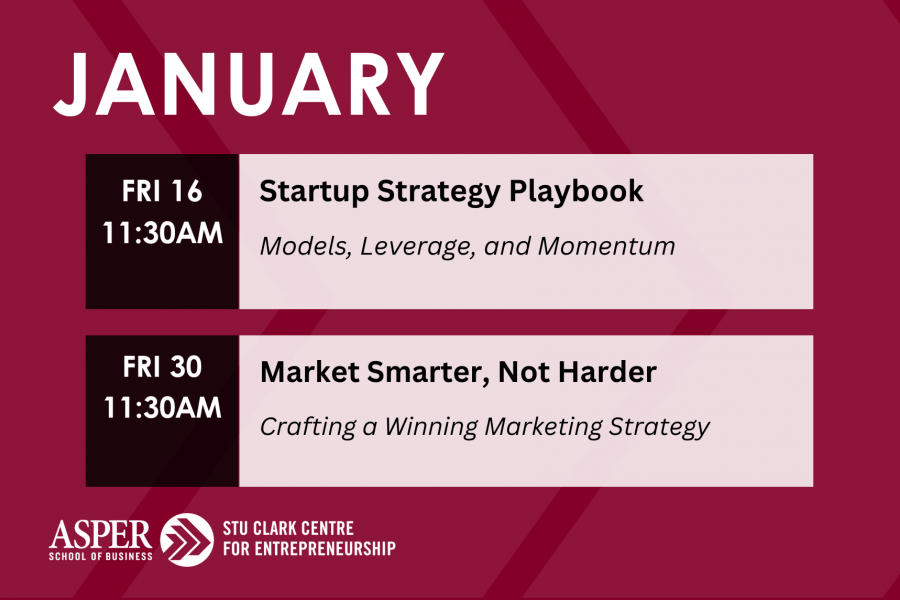 JANUARY

FRI 16
11:30AM

Startup Strategy Playbook

Models, Leverage, and Momentum

FRI 30
11:30AM

Market Smarter, Not Harder

Crafting a Winning Marketing Strategy

ASPER
SCHOOL OF BUSINESS

STU CLARK CENTRE
FOR ENTREPRENEURSHIP